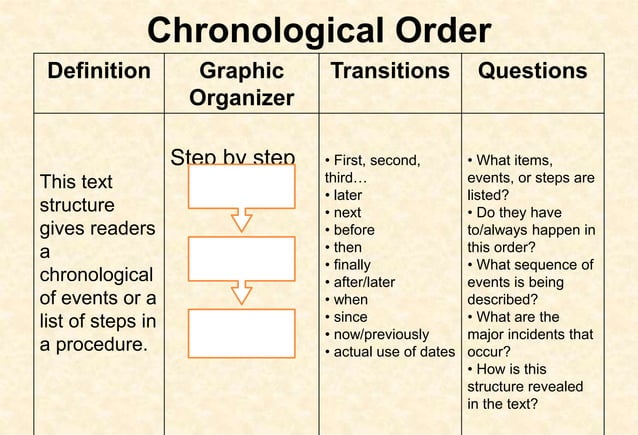 Chronological Order

| Definition | Graphic Organizer | Transitions | Questions |
|---|---|---|---|
| This text structure gives readers a chronological of events or a list of steps in a procedure. | Step by step | • First, second, third… • later • next • before • then • finally • after/later • when • since • now/previously • actual use of dates | • What items, events, or steps are listed? • Do they have to/always happen in this order? • What sequence of events is being described? • What are the major incidents that occur? • How is this structure revealed in the text? |